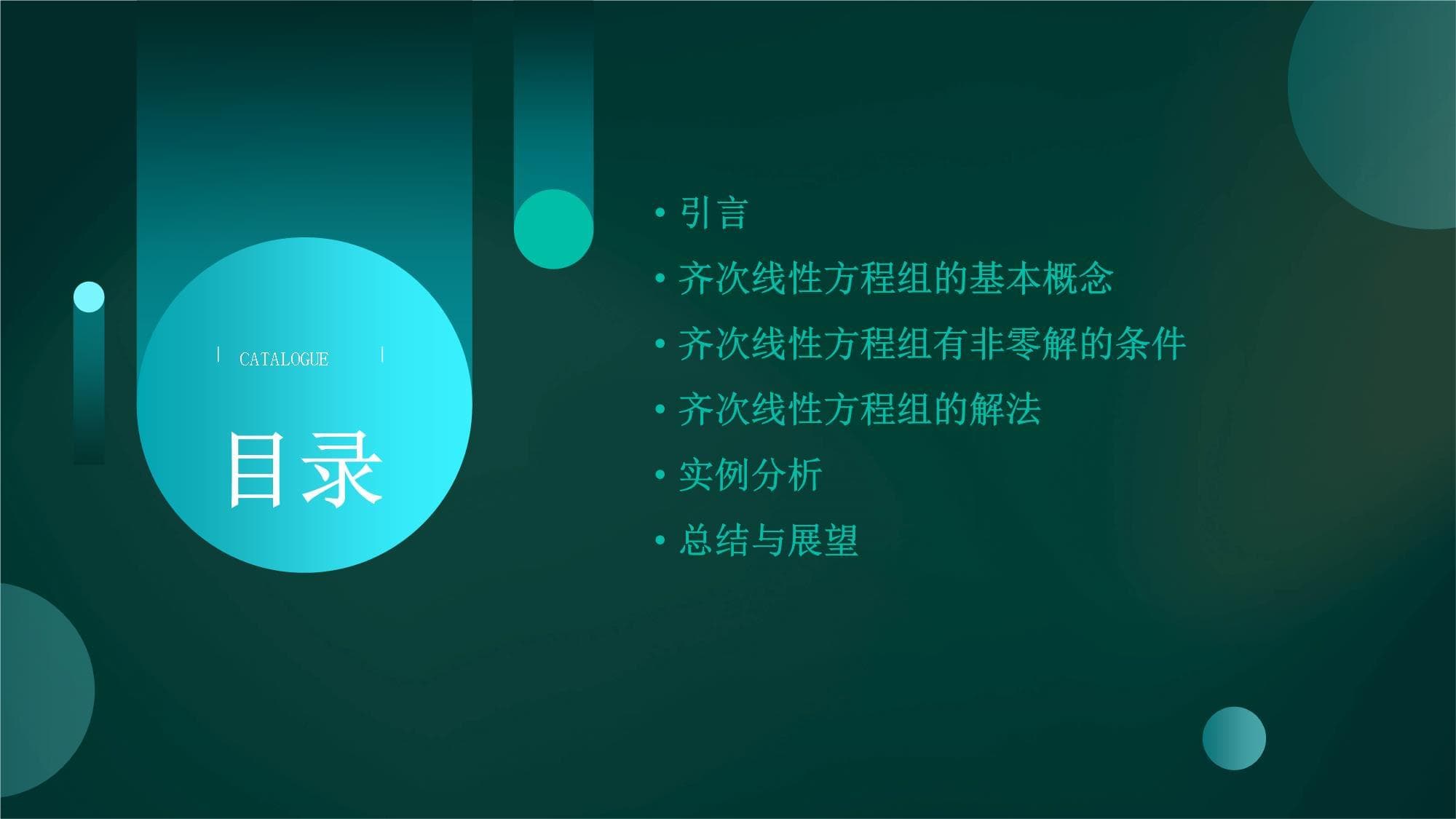 CATALOGUE

目录

• 引言
• 齐次线性方程组的基本概念
• 齐次线性方程组有非零解的条件
• 齐次线性方程组的解法
• 实例分析
• 总结与展望